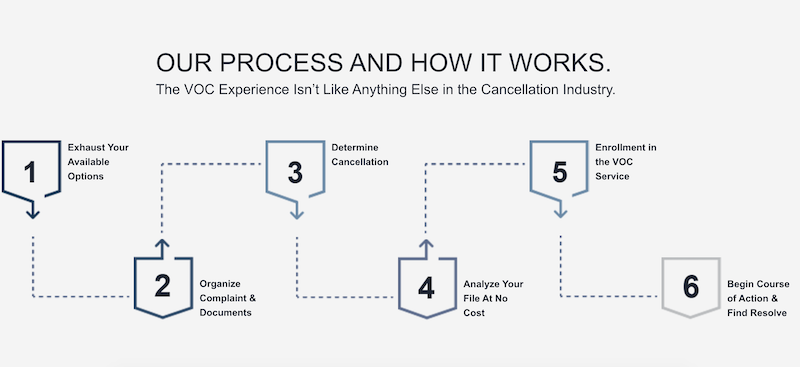 OUR PROCESS AND HOW IT WORKS.
The VOC Experience Isn't Like Anything Else in the Cancellation Industry.

1 Exhaust Your Available Options

2 Organize Complaint & Documents

3 Determine Cancellation

4 Analyze Your File At No Cost

5 Enrollment in the VOC Service

6 Begin Course of Action & Find Resolve